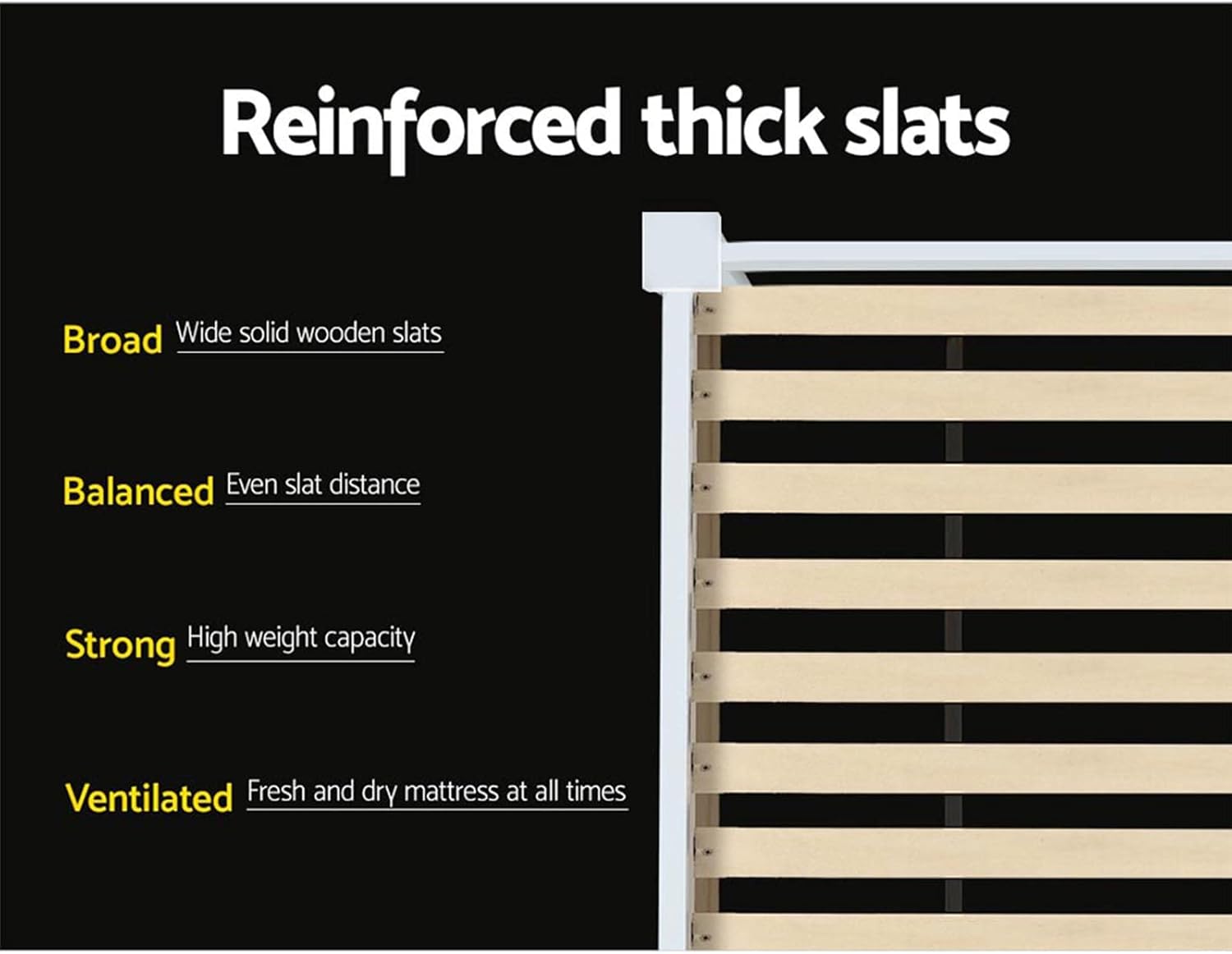 Reinforced thick slats

Broad Wide solid wooden slats

Balanced Even slat distance

Strong High weight capacity

Ventilated Fresh and dry mattress at all times